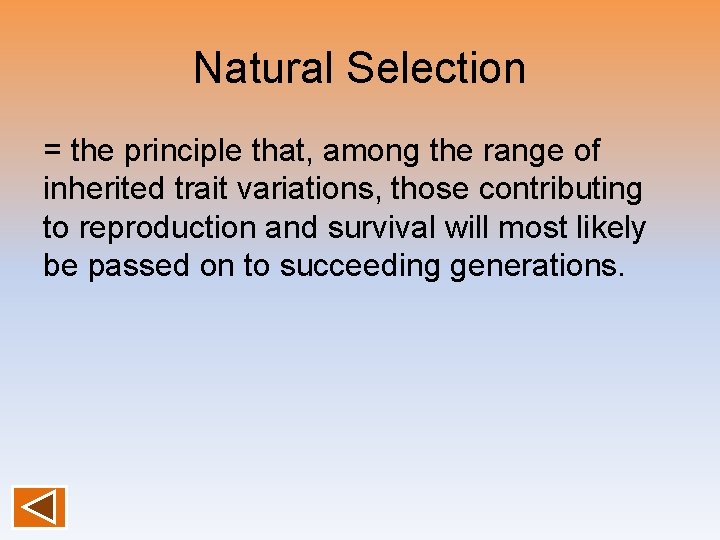 Natural Selection

= the principle that, among the range of inherited trait variations, those contributing to reproduction and survival will most likely be passed on to succeeding generations.